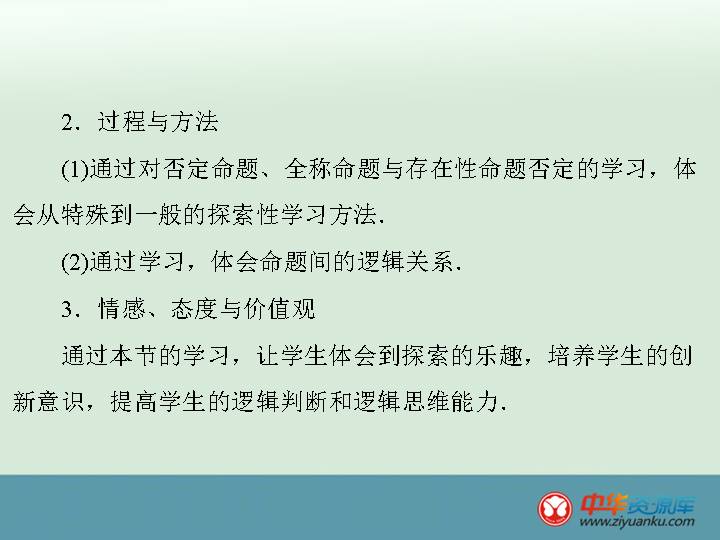 2．过程与方法

(1)通过对否定命题、全称命题与存在性命题否定的学习，体会从特殊到一般的探索性学习方法．

(2)通过学习，体会命题间的逻辑关系．

3．情感、态度与价值观

通过本节的学习，让学生体会到探索的乐趣，培养学生的创新意识，提高学生的逻辑判断和逻辑思维能力．

中华资源库
www.ziyuanku.com